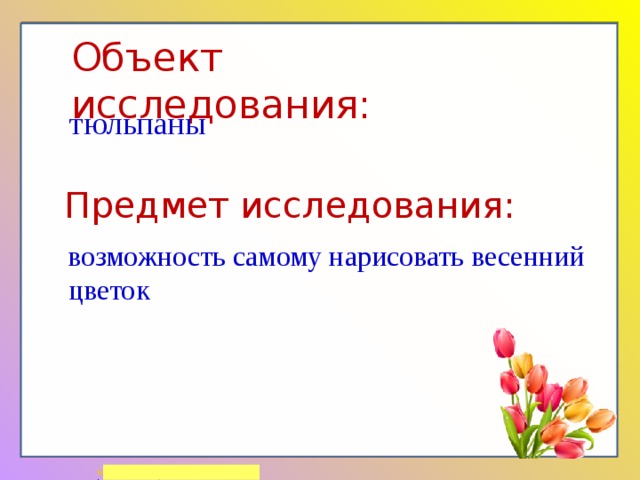 Объект исследования:

тюльпаны

Предмет исследования:

возможность самому нарисовать весенний цветок